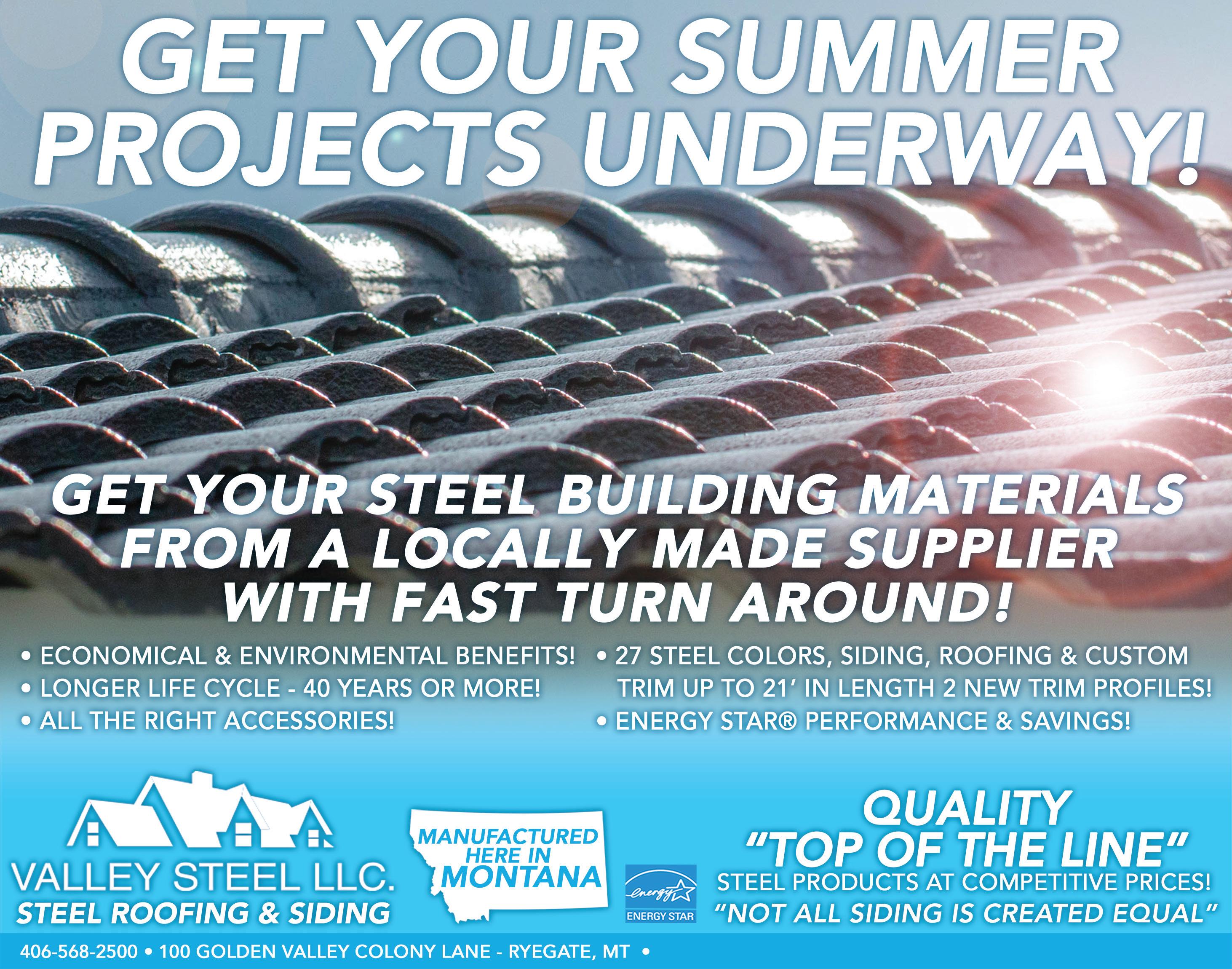 GET YOUR SUMMER PROJECTS UNDERWAY!

GET YOUR STEEL BUILDING MATERIALS FROM A LOCALLY MADE SUPPLIER WITH FAST TURN AROUND!

• ECONOMICAL & ENVIRONMENTAL BENEFITS!
• LONGER LIFE CYCLE - 40 YEARS OR MORE!
• ALL THE RIGHT ACCESSORIES!

• 27 STEEL COLORS, SIDING, ROOFING & CUSTOM TRIM UP TO 21' IN LENGTH 2 NEW TRIM PROFILES!
• ENERGY STAR® PERFORMANCE & SAVINGS!

VALLEY STEEL LLC.
STEEL ROOFING & SIDING

MANUFACTURED HERE IN MONTANA

energy ENERGY STAR

QUALITY "TOP OF THE LINE"
STEEL PRODUCTS AT COMPETITIVE PRICES!
"NOT ALL SIDING IS CREATED EQUAL"

406-568-2500 • 100 GOLDEN VALLEY COLONY LANE - RYEGATE, MT •